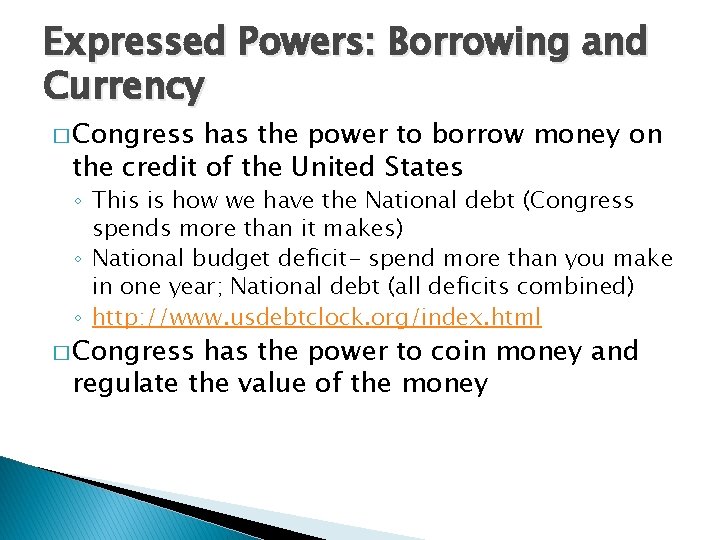 Expressed Powers: Borrowing and Currency

□ Congress has the power to borrow money on the credit of the United States

◦ This is how we have the National debt (Congress spends more than it makes)
◦ National budget deficit- spend more than you make in one year; National debt (all deficits combined)
◦ http://www.usdebtclock.org/index.html

□ Congress has the power to coin money and regulate the value of the money